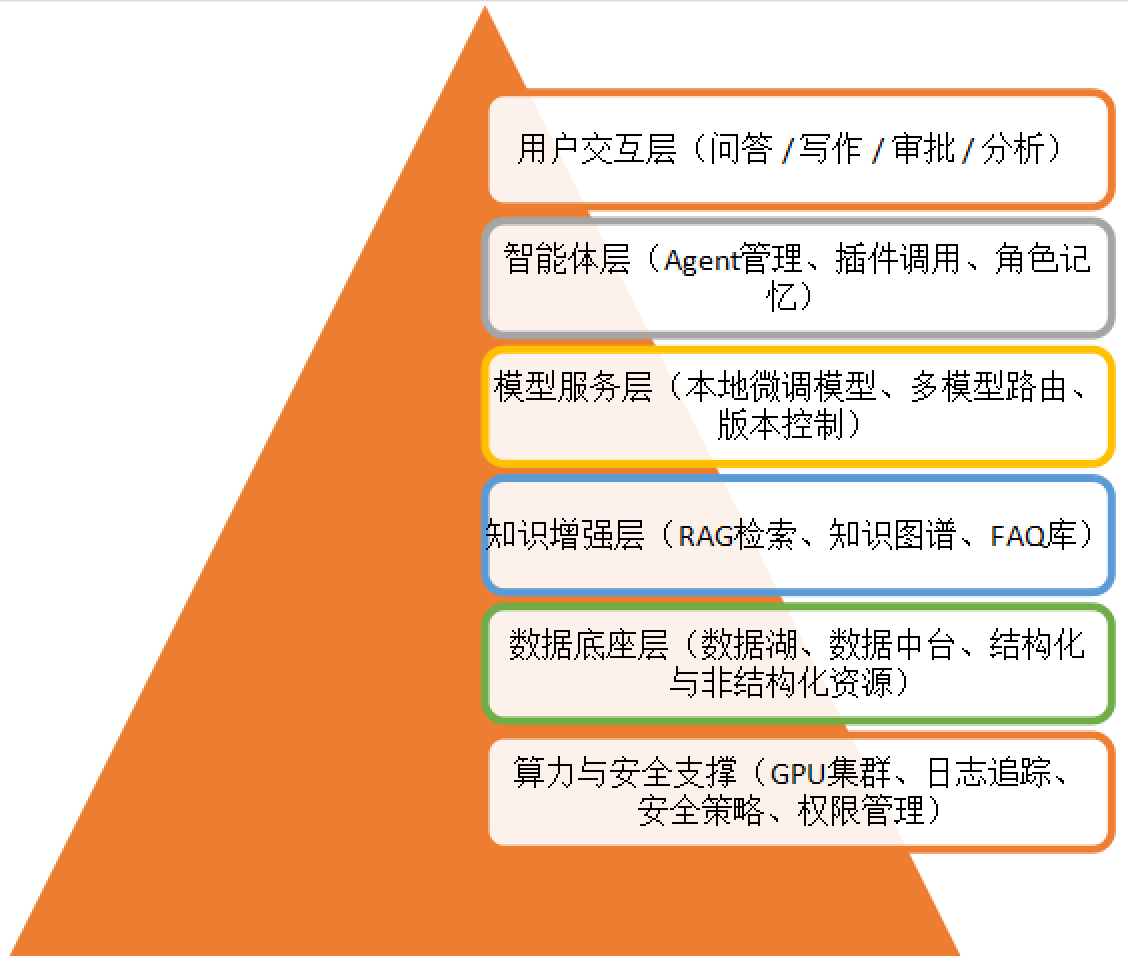 用户交互层（问答 / 写作 / 审批 / 分析）

智能体层（Agent管理、插件调用、角色记忆）

模型服务层（本地微调模型、多模型路由、版本控制）

知识增强层（RAG检索、知识图谱、FAQ库）

数据底座层（数据湖、数据中台、结构化与非结构化资源）

算力与安全支撑（GPU集群、日志追踪、安全策略、权限管理）